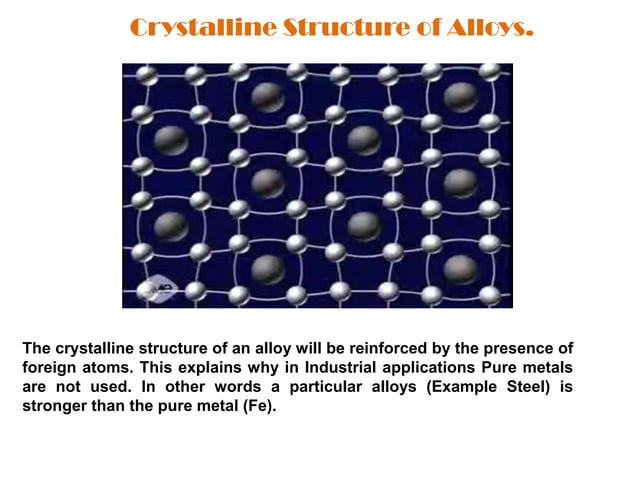 Crystalline Structure of Alloys.

The crystalline structure of an alloy will be reinforced by the presence of foreign atoms. This explains why in Industrial applications Pure metals are not used. In other words a particular alloys (Example Steel) is stronger than the pure metal (Fe).